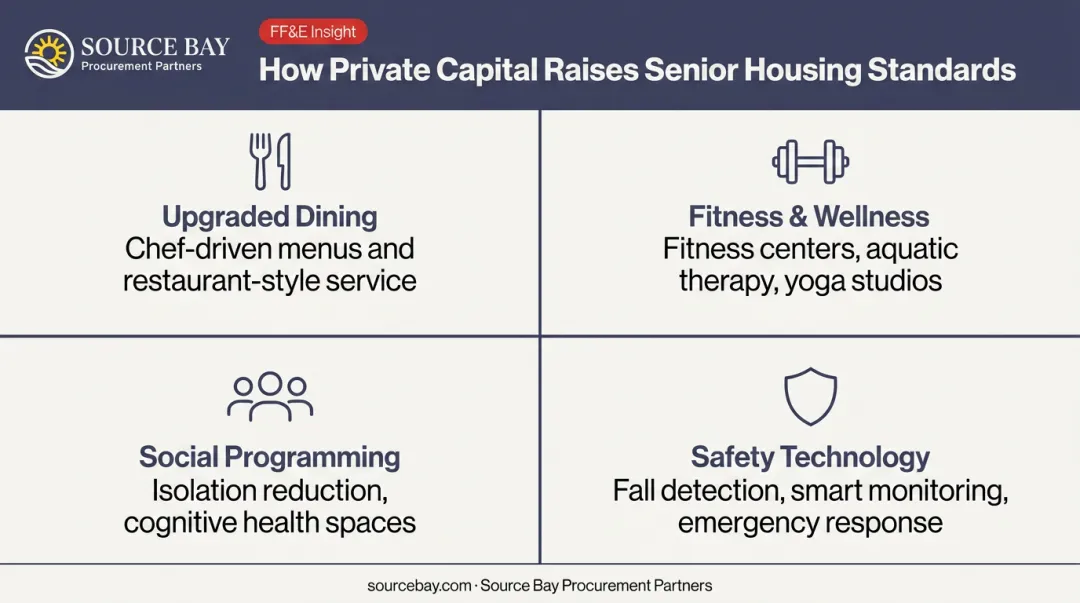 SOURCE BAY
Procurement Partners

FF&E Insight

How Private Capital Raises Senior Housing Standards

Upgraded Dining
Chef-driven menus and restaurant-style service

Fitness & Wellness
Fitness centers, aquatic therapy, yoga studios

Social Programming
Isolation reduction, cognitive health spaces

Safety Technology
Fall detection, smart monitoring, emergency response

sourcebay.com · Source Bay Procurement Partners